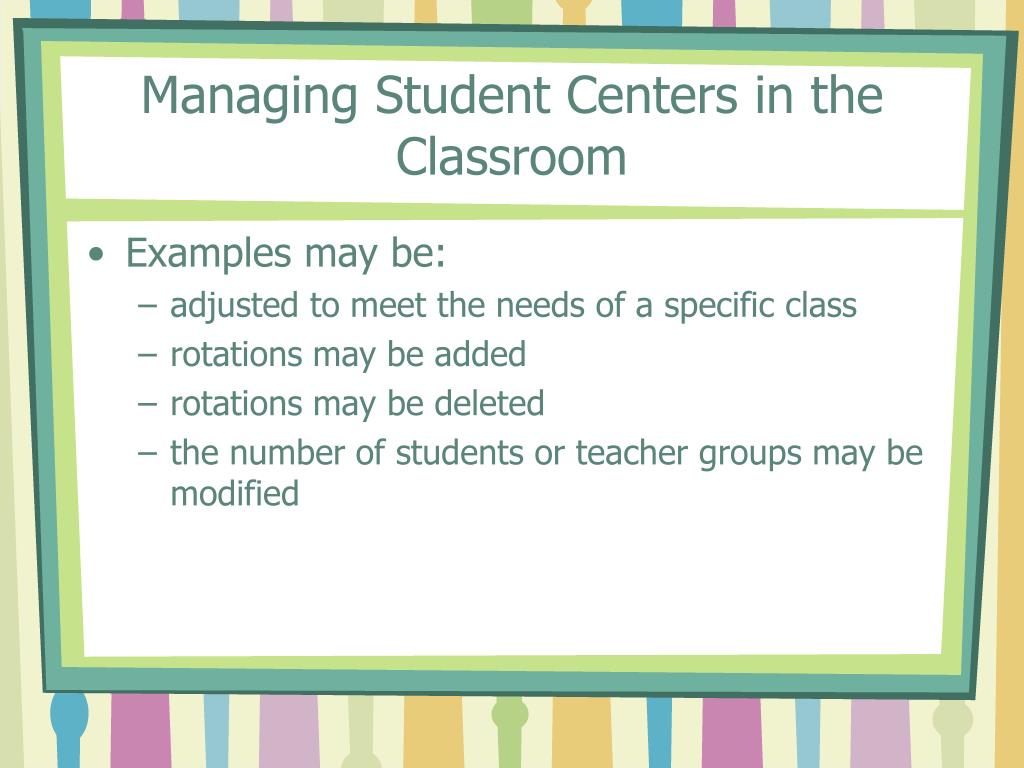 Managing Student Centers in the Classroom

• Examples may be:
– adjusted to meet the needs of a specific class
– rotations may be added
– rotations may be deleted
– the number of students or teacher groups may be modified